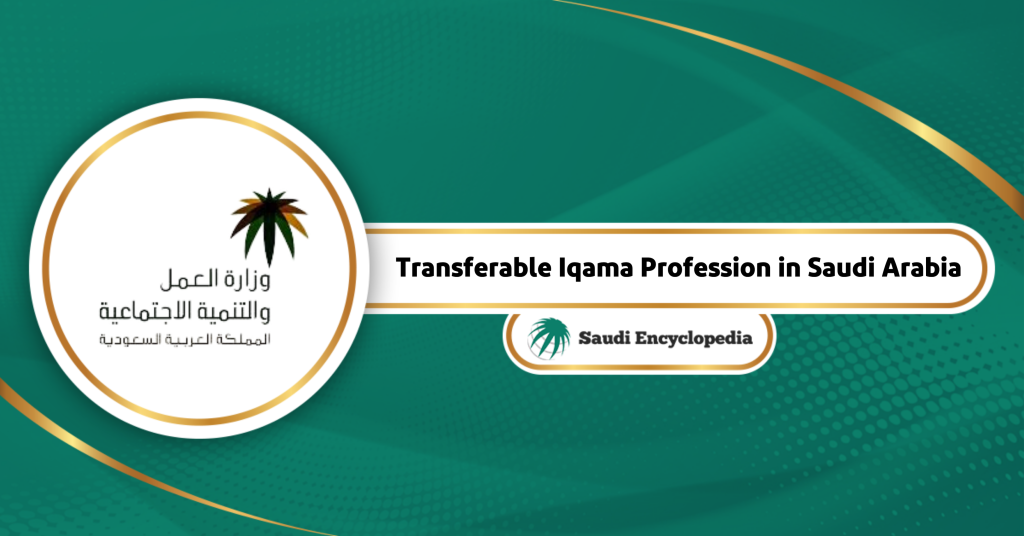 وزارة العمل
والتنمية الاجتماعية
المملكة العربية السعودية

Transferable Iqama Profession in Saudi Arabia

Saudi Encyclopedia